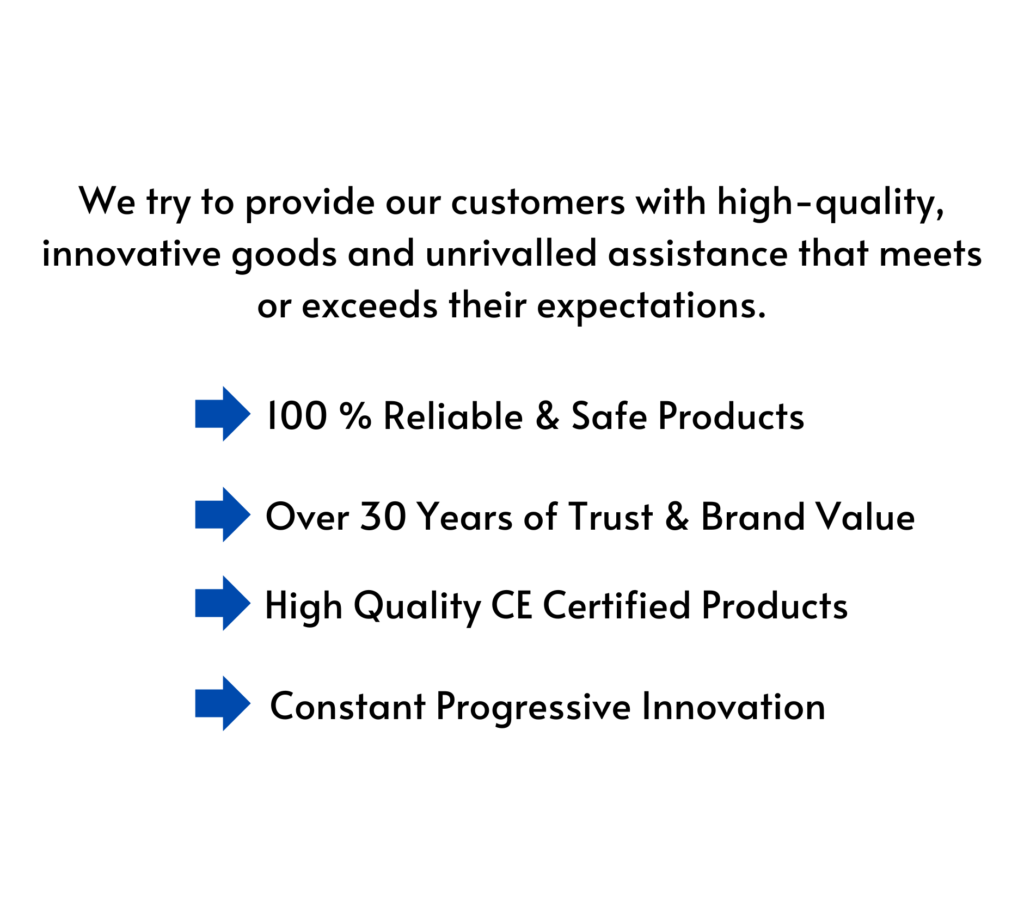 We try to provide our customers with high-quality, innovative goods and unrivalled assistance that meets or exceeds their expectations.

100 % Reliable & Safe Products

Over 30 Years of Trust & Brand Value

High Quality CE Certified Products

Constant Progressive Innovation